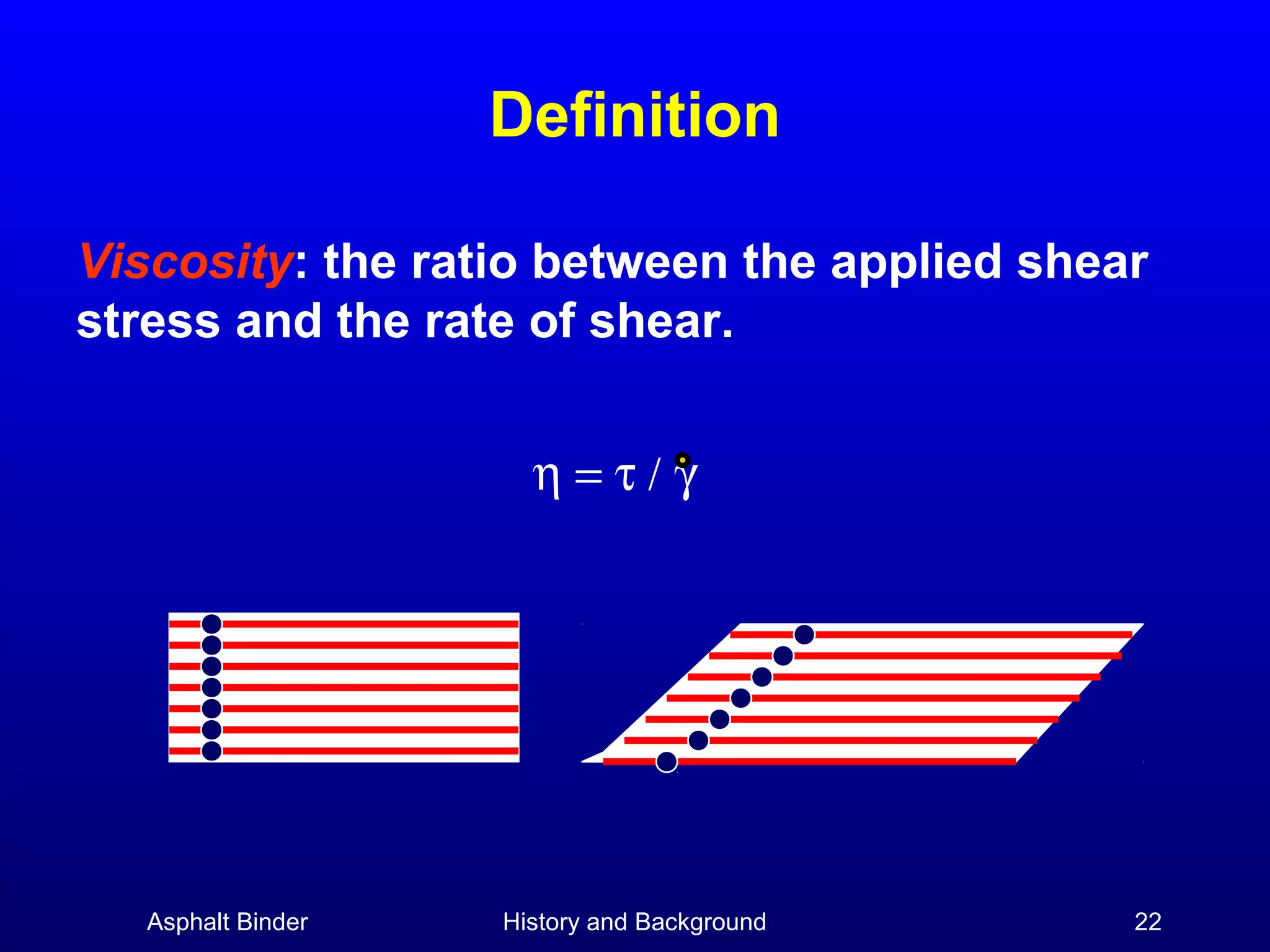 Definition

Viscosity: the ratio between the applied shear stress and the rate of shear.

$\eta = \tau / \dot{\gamma}$

Asphalt Binder

History and Background

22